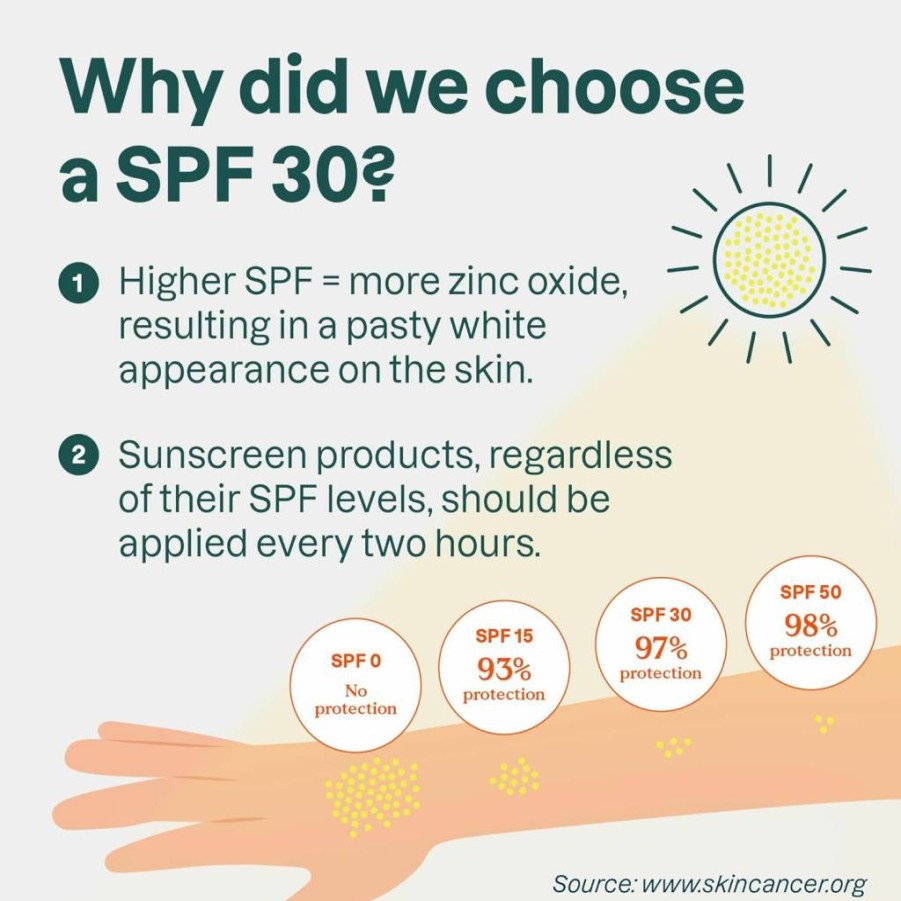 Why did we choose a SPF 30?

1 Higher SPF = more zinc oxide, resulting in a pasty white appearance on the skin.

2 Sunscreen products, regardless of their SPF levels, should be applied every two hours.

SPF 0
No protection

SPF 15
93%
protection

SPF 30
97%
protection

SPF 50
98%
protection

Source: www.skincancer.org